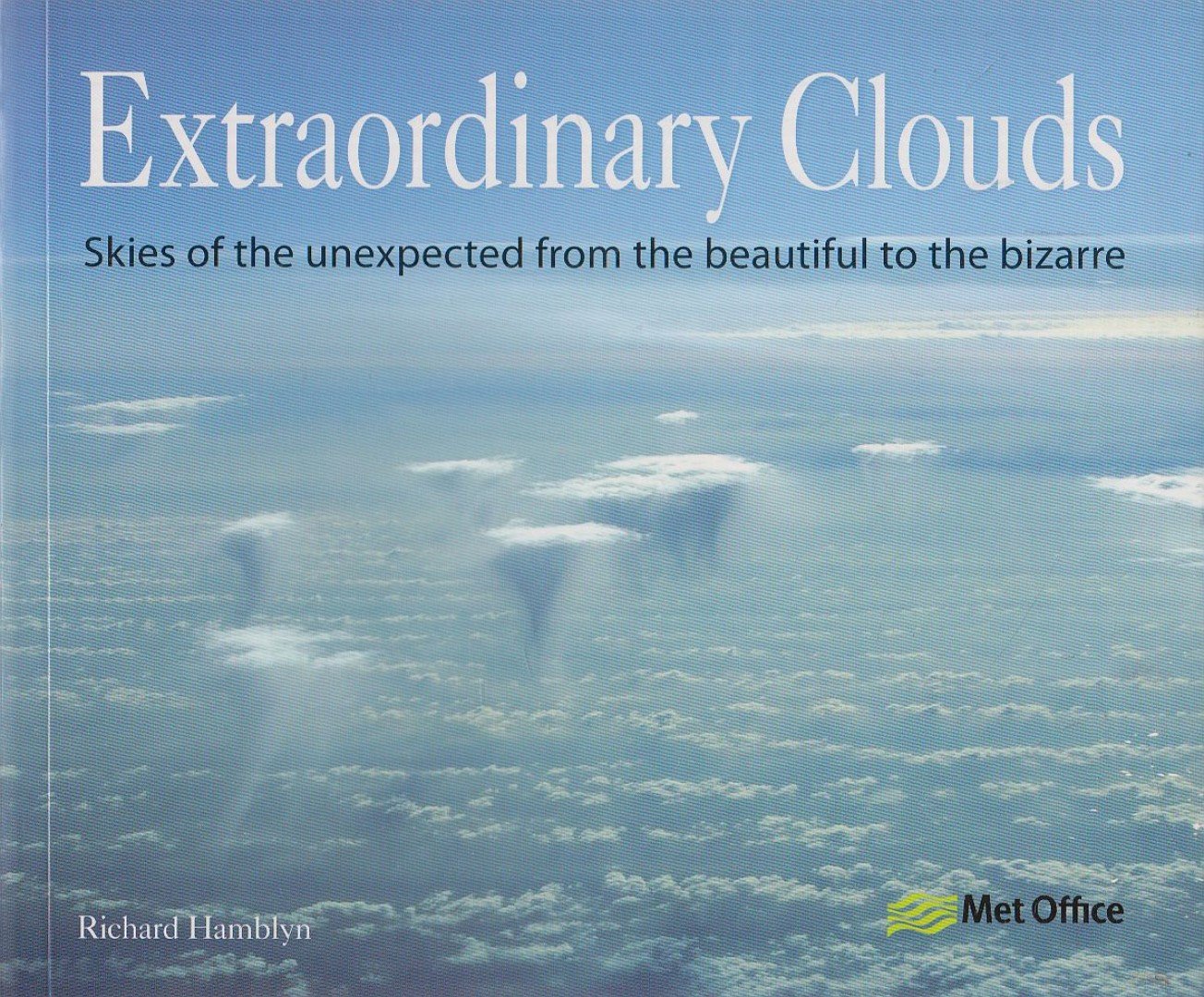 Extraordinary Clouds

Skies of the unexpected from the beautiful to the bizarre

Richard Hamblyn

Met Office